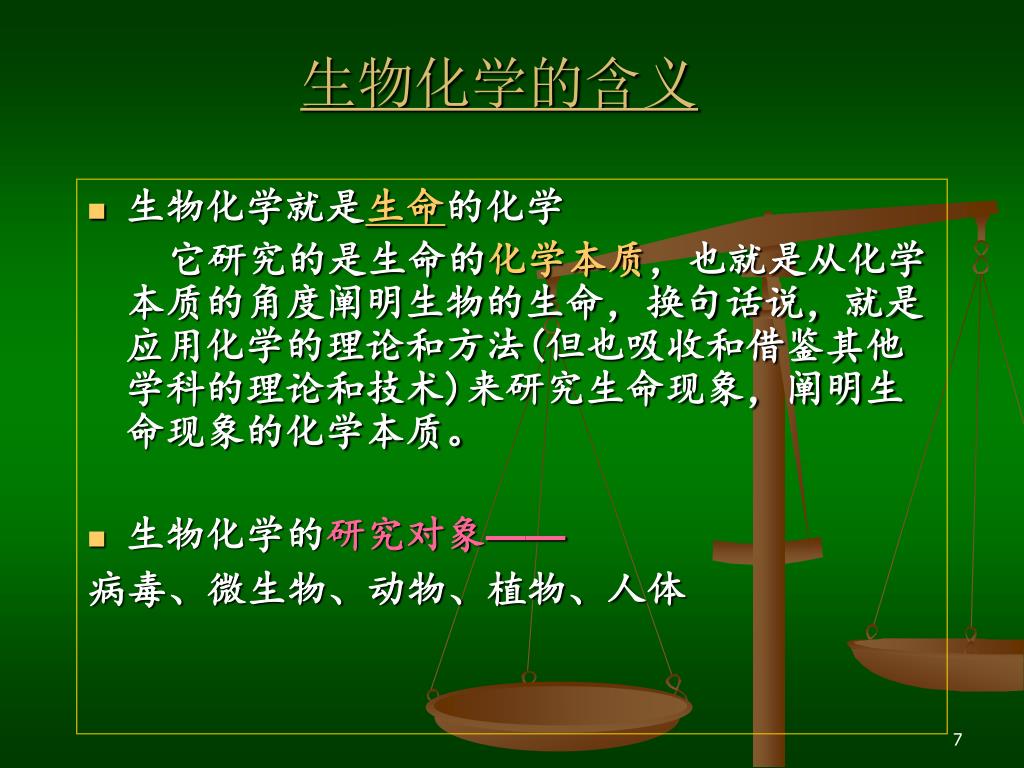 生物化学的含义

■ 生物化学就是生命的化学

它研究的是生命的化学本质，也就是从化学本质的角度阐明生物的生命，换句话说，就是应用化学的理论和方法(但也吸收和借鉴其他学科的理论和技术)来研究生命现象，阐明生命现象的化学本质。

■ 生物化学的研究对象——

病毒、微生物、动物、植物、人体

7